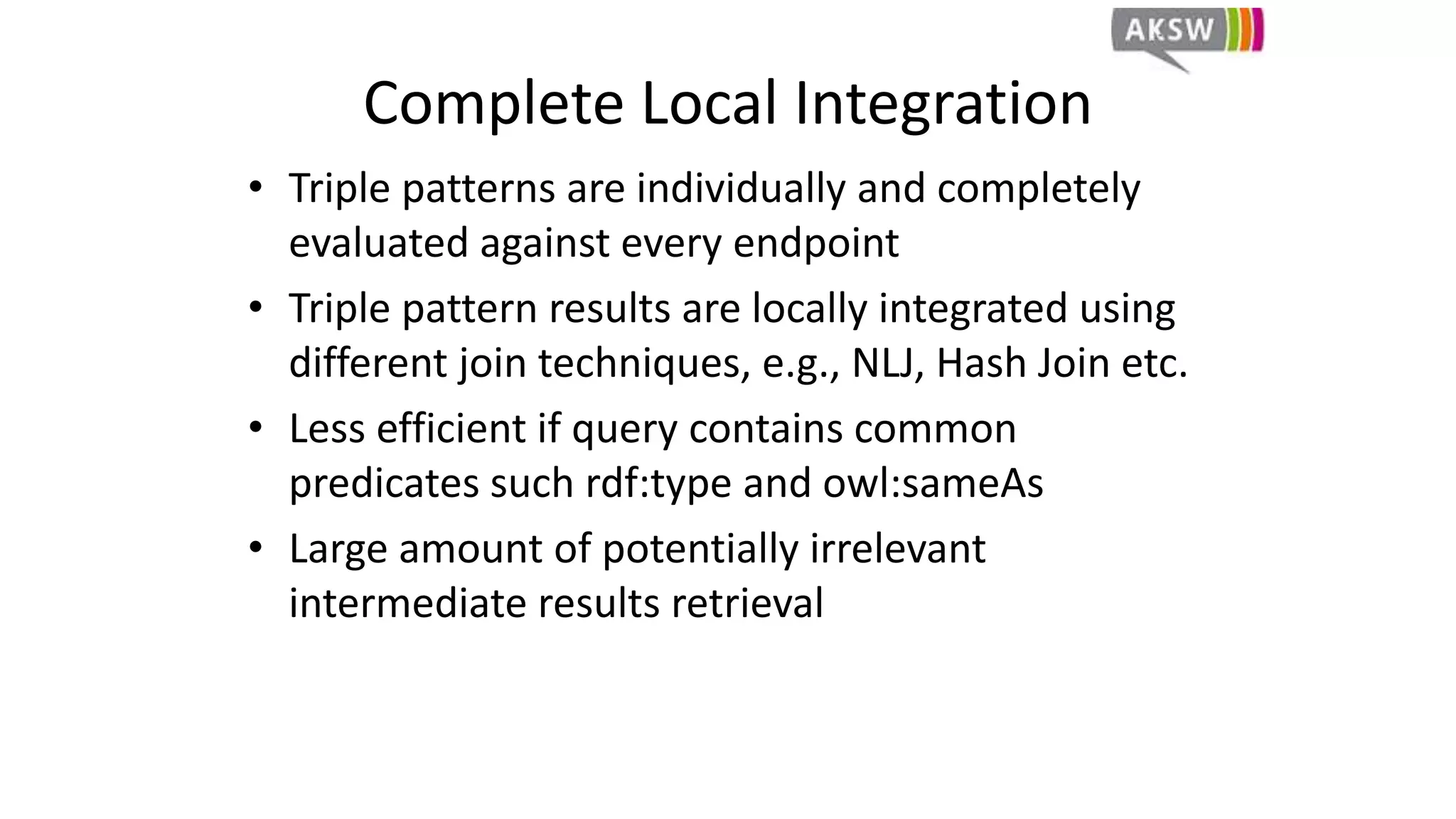 AKSW

Complete Local Integration

• Triple patterns are individually and completely evaluated against every endpoint
• Triple pattern results are locally integrated using different join techniques, e.g., NLJ, Hash Join etc.
• Less efficient if query contains common predicates such rdf:type and owl:sameAs
• Large amount of potentially irrelevant intermediate results retrieval